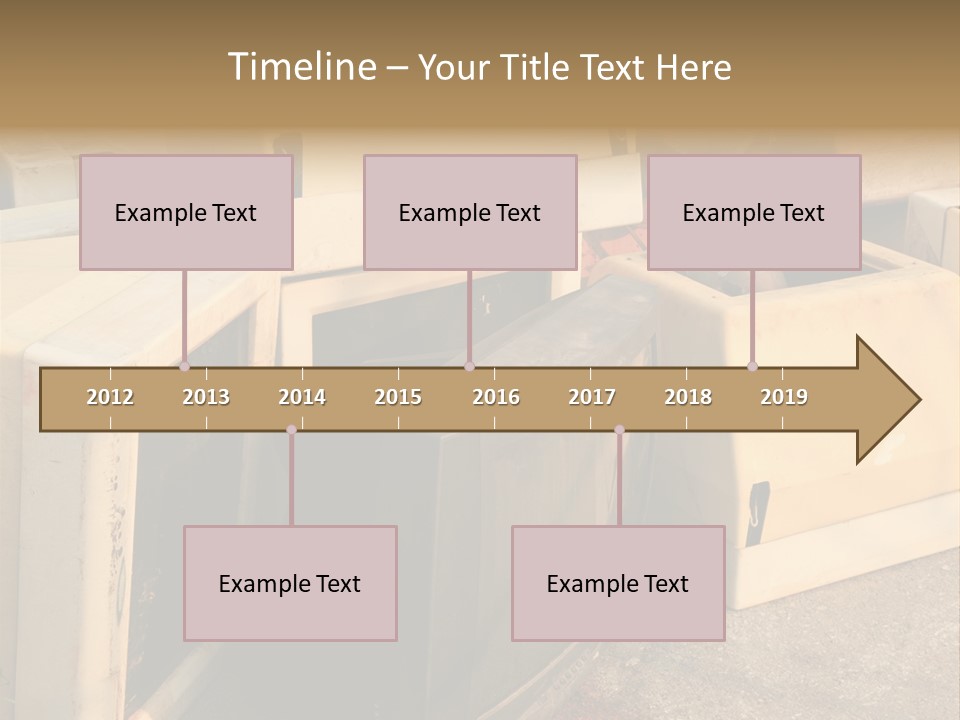 Timeline – Your Title Text Here

Example Text

Example Text

Example Text

2012 2013 2014 2015 2016 2017 2018 2019

Example Text

Example Text